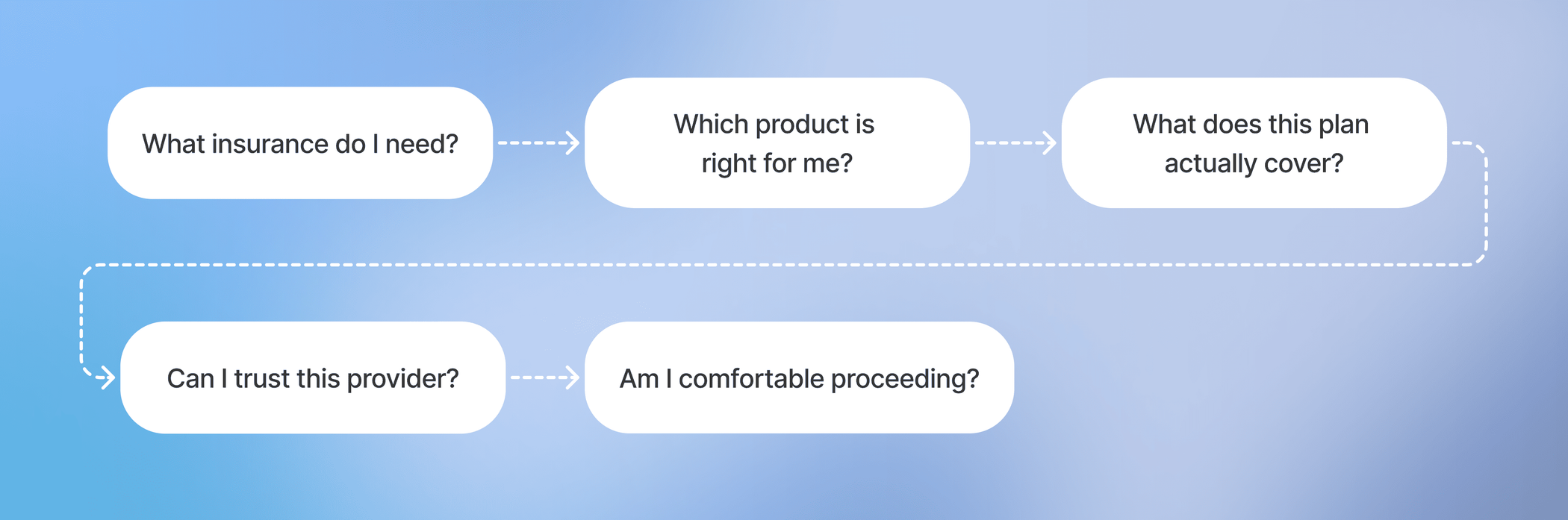 What insurance do I need?

Which product is right for me?

What does this plan actually cover?

Can I trust this provider?

Am I comfortable proceeding?